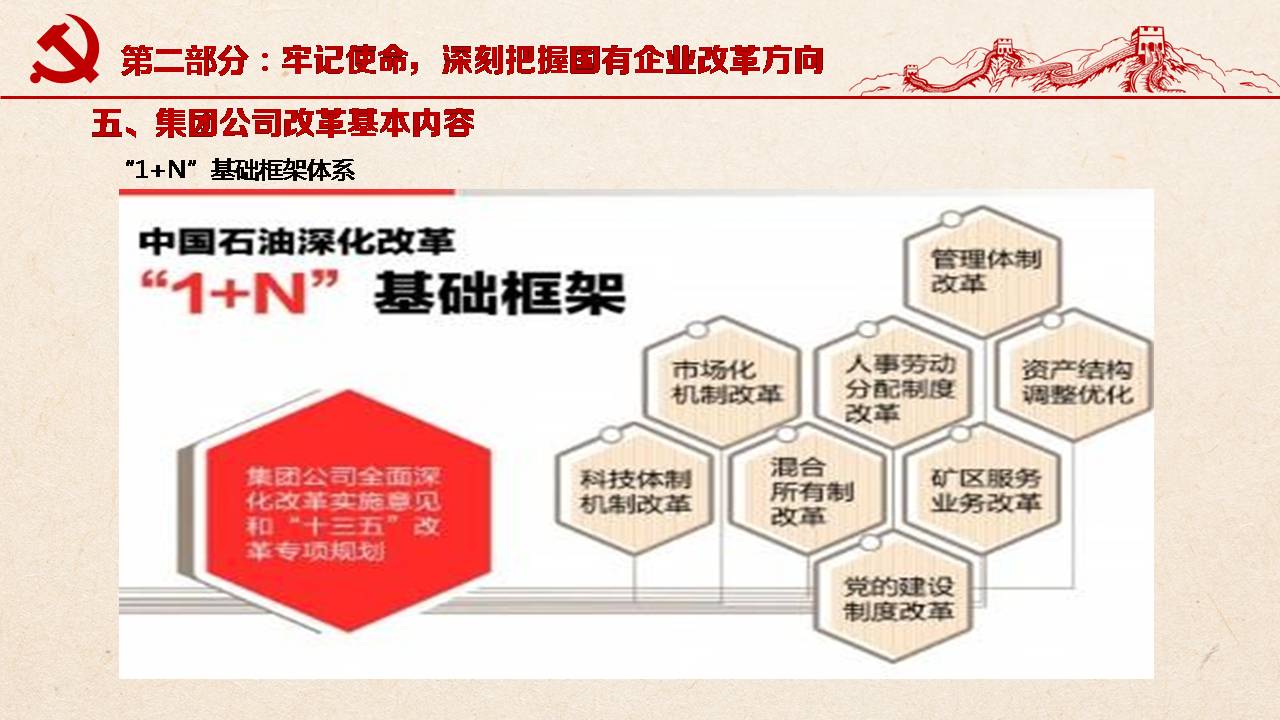 第二部分：牢记使命，深刻把握国有企业改革方向

五、集团公司改革基本内容

“1+N”基础框架体系

中国石油深化改革
“1+N”基础框架

集团公司全面深化改革实施意见和“十三五”改革专项规划

管理体制改革

市场化机制改革

人事劳动分配制度改革

资产结构调整优化

科技体制机制改革

混合所有制改革

矿区服务业务改革

党的建设制度改革